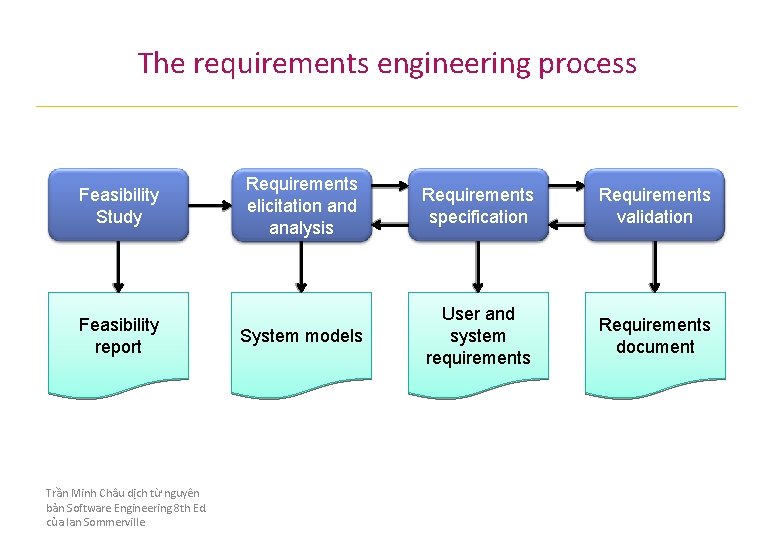 The requirements engineering process

Feasibility Study

Requirements elicitation and analysis

Requirements specification

Requirements validation

Feasibility report

System models

User and system requirements

Requirements document

Trần Minh Châu dịch từ nguyên bản Software Engineering 8th Ed của Ian Sommerville